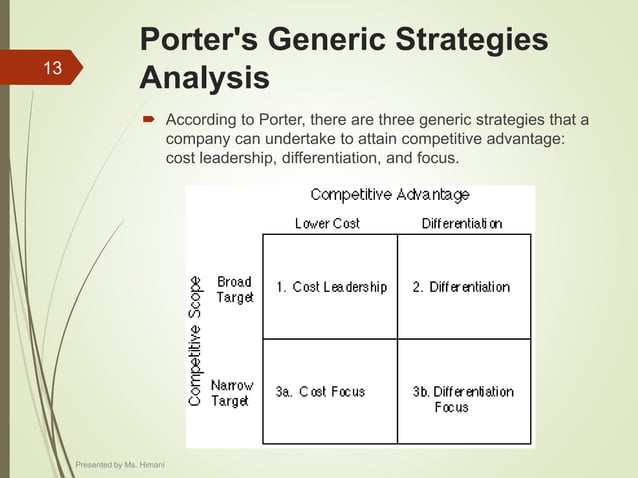 13

Porter's Generic Strategies Analysis

According to Porter, there are three generic strategies that a company can undertake to attain competitive advantage: cost leadership, differentiation, and focus.

Competitive Advantage

Competitive Scope

| | Lower Cost | Differentiation |
|---|---|---|
| Broad Target | 1. Cost Leadership | 2. Differentiation |
| Narrow Target | 3a. Cost Focus | 3b. Differentiation Focus |

Presented by Ms. Himani